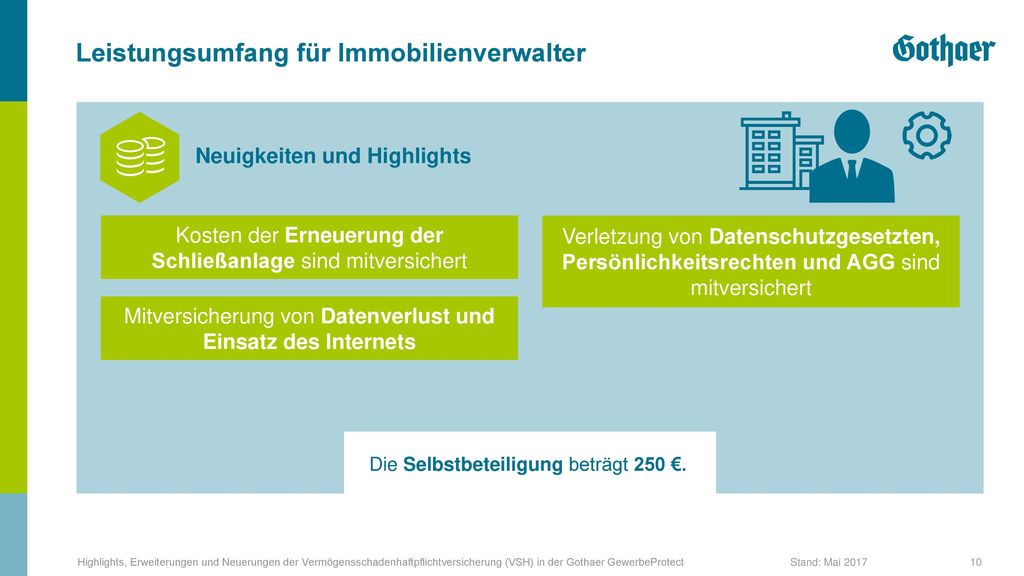 Leistungsumfang für Immobilienverwalter

Gothaer

Neuigkeiten und Highlights

Kosten der Erneuerung der Schließanlage sind mitversichert

Mitversicherung von Datenverlust und Einsatz des Internets

Verletzung von Datenschutzgesetzten, Persönlichkeitsrechten und AGG sind mitversichert

Die Selbstbeteiligung beträgt 250 €.

Highlights, Erweiterungen und Neuerungen der Vermögensschadenhaftpflichtversicherung (VSH) in der Gothaer GewerbeProtect

Stand: Mai 2017

10